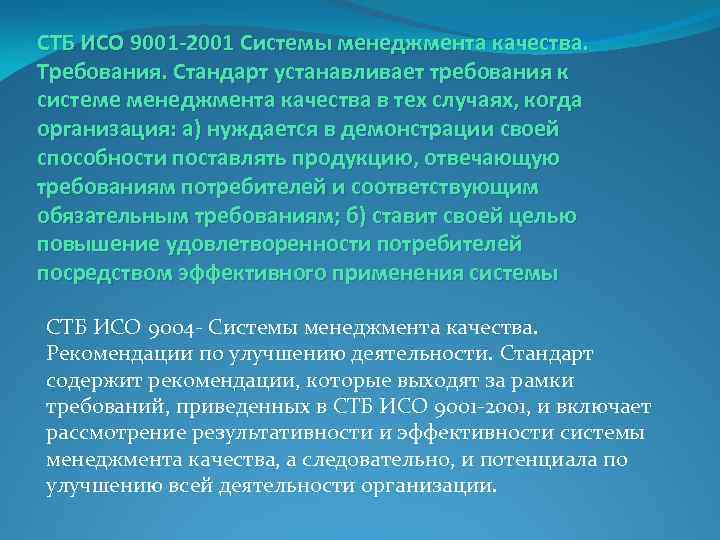 СТБ ИСО 9001-2001 Системы менеджмента качества. Требования. Стандарт устанавливает требования к системе менеджмента качества в тех случаях, когда организация: а) нуждается в демонстрации своей способности поставлять продукцию, отвечающую требованиям потребителей и соответствующим обязательным требованиям; б) ставит своей целью повышение удовлетворенности потребителей посредством эффективного применения системы

СТБ ИСО 9004- Системы менеджмента качества. Рекомендации по улучшению деятельности. Стандарт содержит рекомендации, которые выходят за рамки требований, приведенных в СТБ ИСО 9001-2001, и включает рассмотрение результативности и эффективности системы менеджмента качества, а следовательно, и потенциала по улучшению всей деятельности организации.